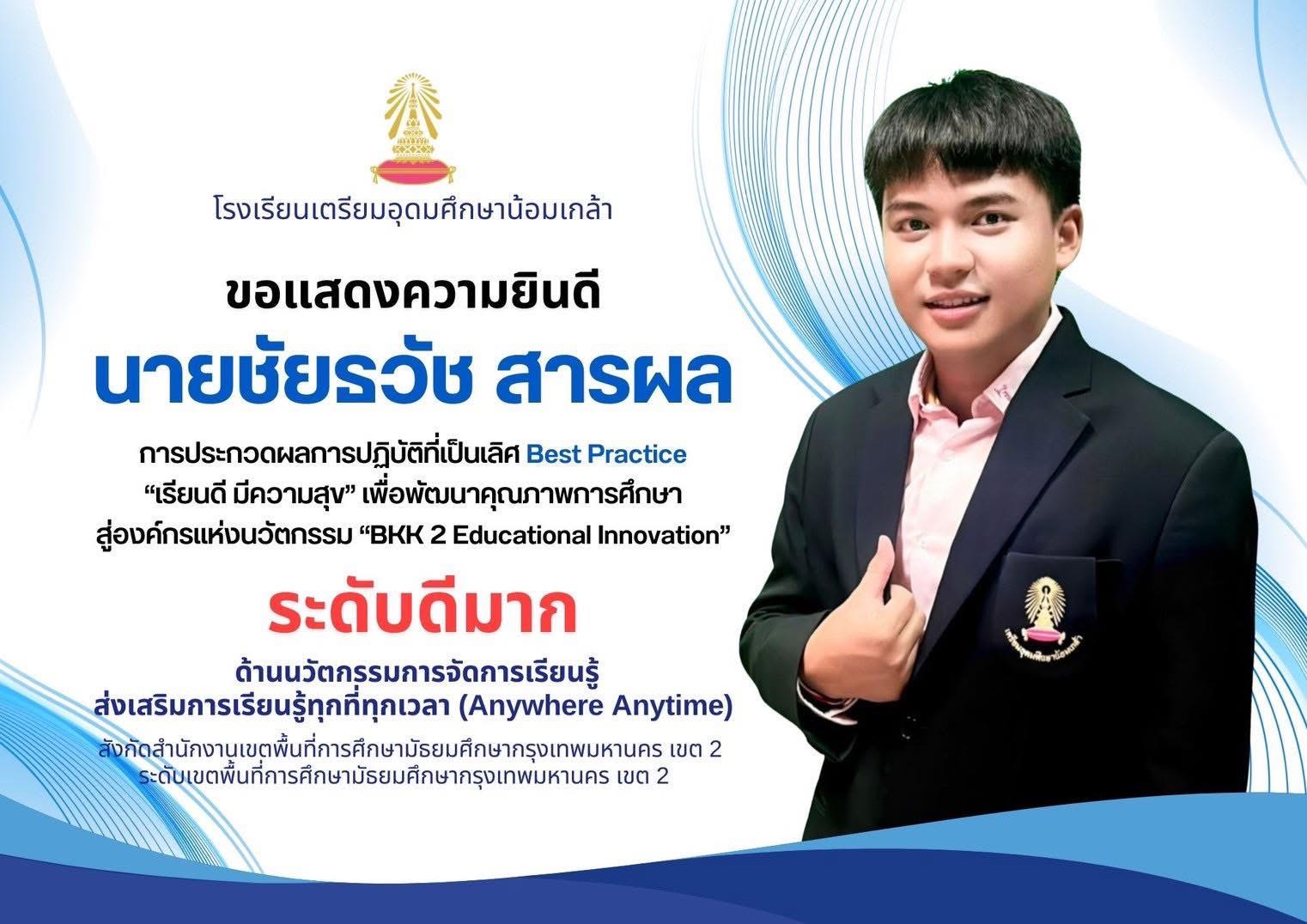 โรงเรียนเตรียมอุดมศึกษาน้อมเกล้า

ขอแสดงความยินดี

นายชัยธวัช สารผล

การประกวดผลการปฏิบัติที่เป็นเลิศ Best Practice
"เรียนดี มีความสุข" เพื่อพัฒนาคุณภาพการศึกษา
สู่องค์กรแห่งนวัตกรรม "BKK 2 Educational Innovation"

ระดับดีมาก

ด้านนวัตกรรมการจัดการเรียนรู้
ส่งเสริมการเรียนรู้ทุกที่ทุกเวลา (Anywhere Anytime)

สังกัดสำนักงานเขตพื้นที่การศึกษามัธยมศึกษากรุงเทพมหานคร เขต 2
ระดับเขตพื้นที่การศึกษามัธยมศึกษากรุงเทพมหานคร เขต 2